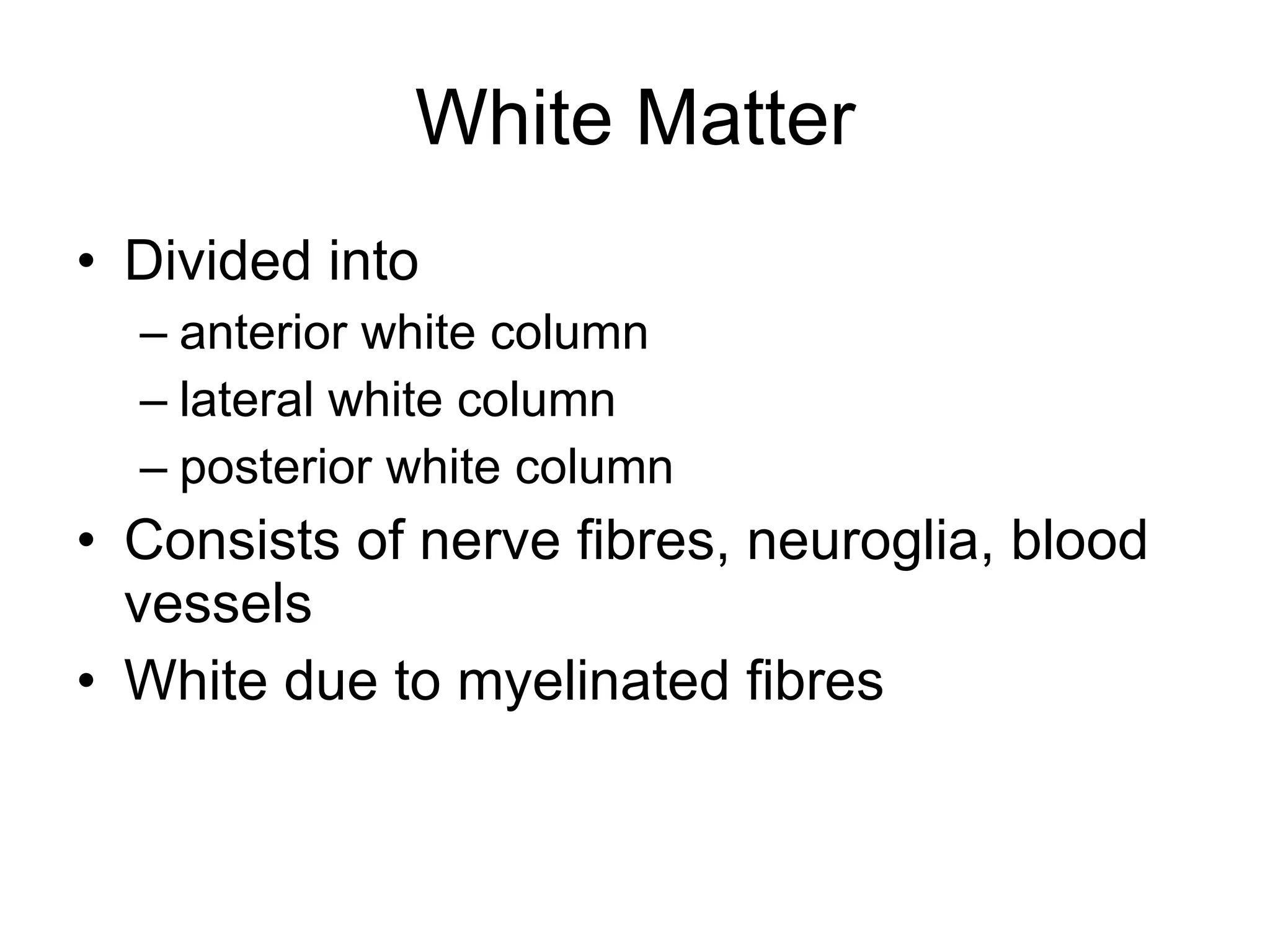 White Matter

• Divided into
 – anterior white column
 – lateral white column
 – posterior white column
• Consists of nerve fibres, neuroglia, blood vessels
• White due to myelinated fibres